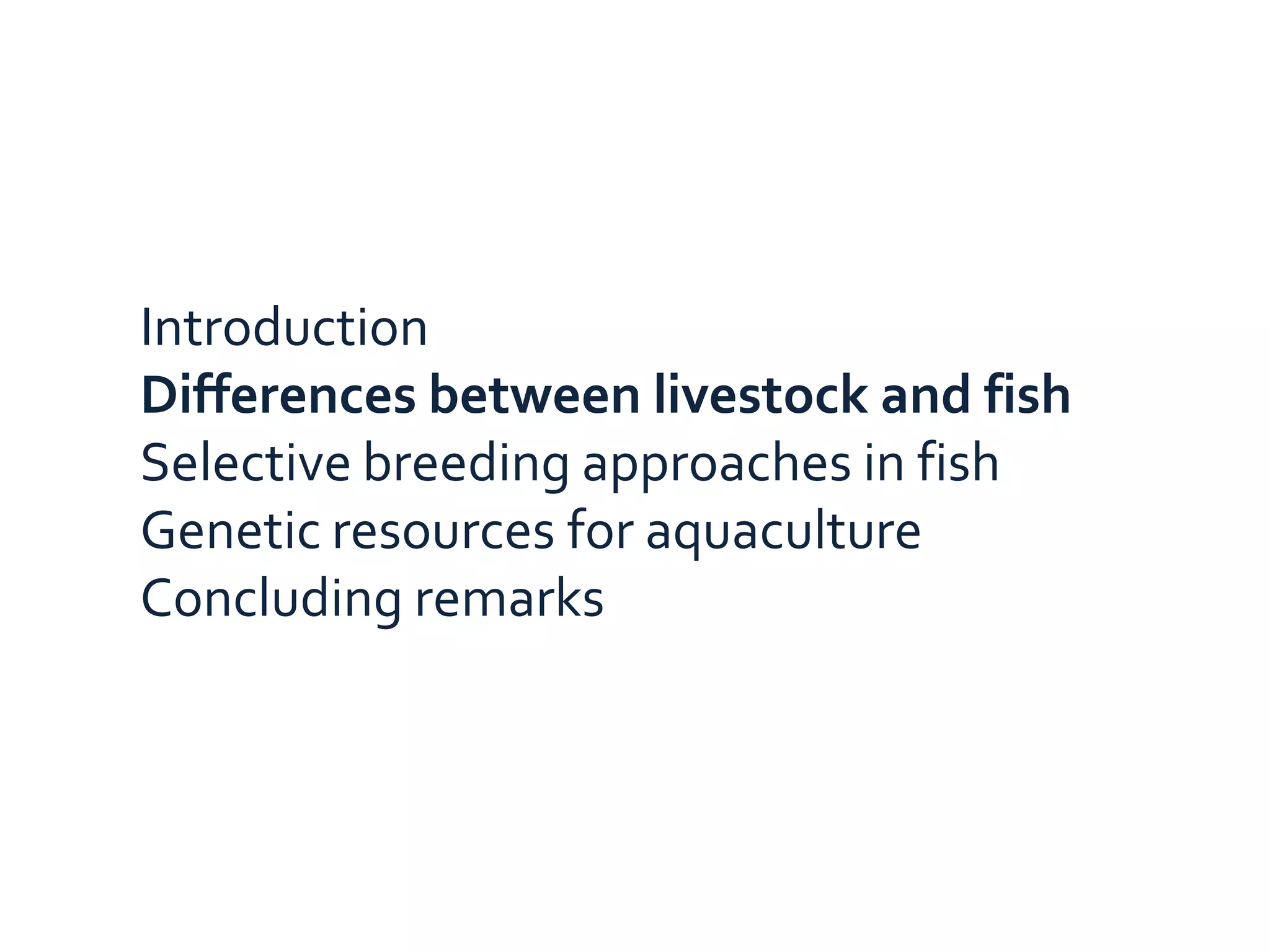 Introduction
Differences between livestock and fish
Selective breeding approaches in fish
Genetic resources for aquaculture
Concluding remarks